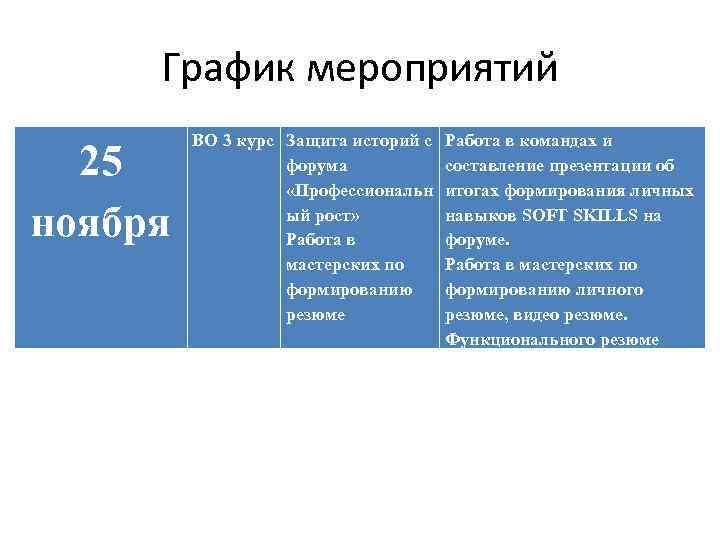 График мероприятий

| 25 ноября | ВО 3 курс | Защита историй с форума «Профессиональный рост» Работа в мастерских по формированию резюме | Работа в командах и составление презентации об итогах формирования личных навыков SOFT SKILLS на форуме. Работа в мастерских по формированию личного резюме, видео резюме. Функционального резюме |
|---|---|---|---|